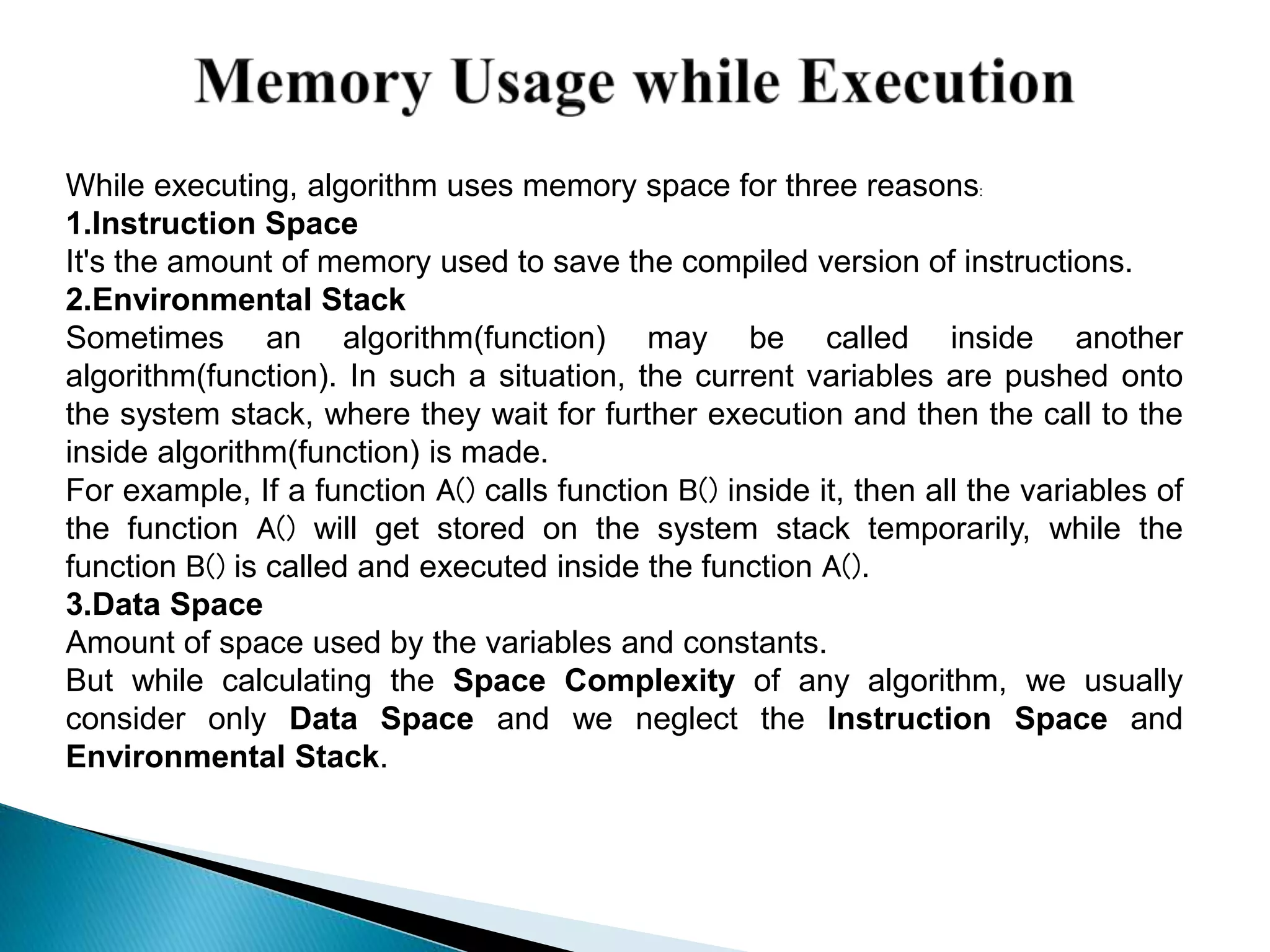 Memory Usage while Execution

While executing, algorithm uses memory space for three reasons:
1.Instruction Space
It's the amount of memory used to save the compiled version of instructions.
2.Environmental Stack
Sometimes an algorithm(function) may be called inside another algorithm(function). In such a situation, the current variables are pushed onto the system stack, where they wait for further execution and then the call to the inside algorithm(function) is made.
For example, If a function A() calls function B() inside it, then all the variables of the function A() will get stored on the system stack temporarily, while the function B() is called and executed inside the function A().
3.Data Space
Amount of space used by the variables and constants.
But while calculating the Space Complexity of any algorithm, we usually consider only Data Space and we neglect the Instruction Space and Environmental Stack.